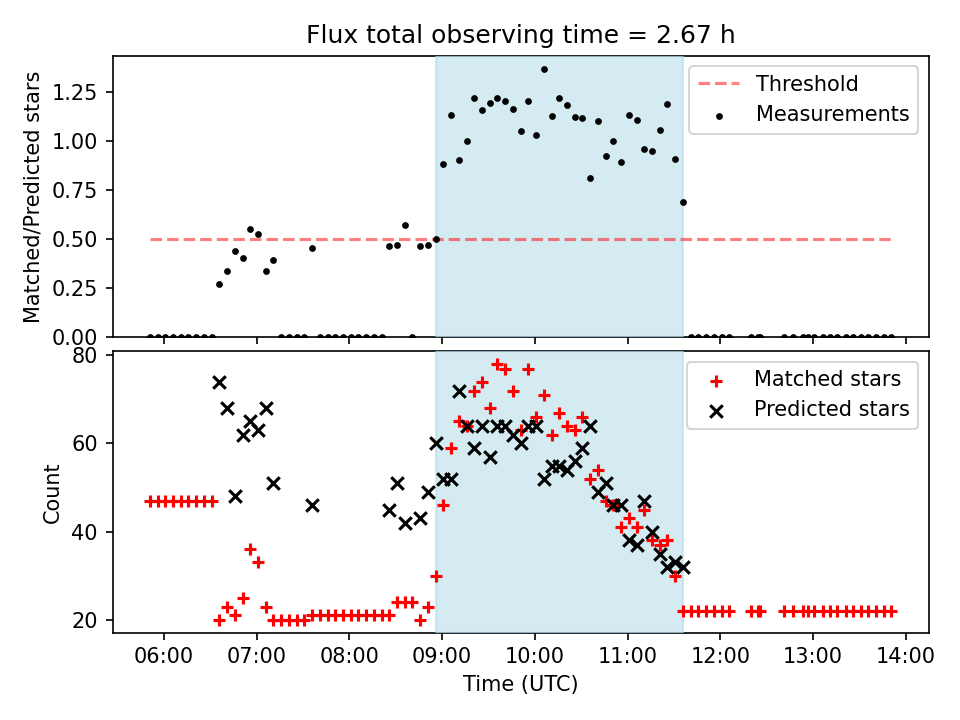 Flux total observing time = 2.67 h

Matched/Predicted stars

1.25
1.00
0.75
0.50
0.25
0.00

Threshold
Measurements

Count

80
60
40
20

Matched stars
Predicted stars

06:00 07:00 08:00 09:00 10:00 11:00 12:00 13:00 14:00

Time (UTC)